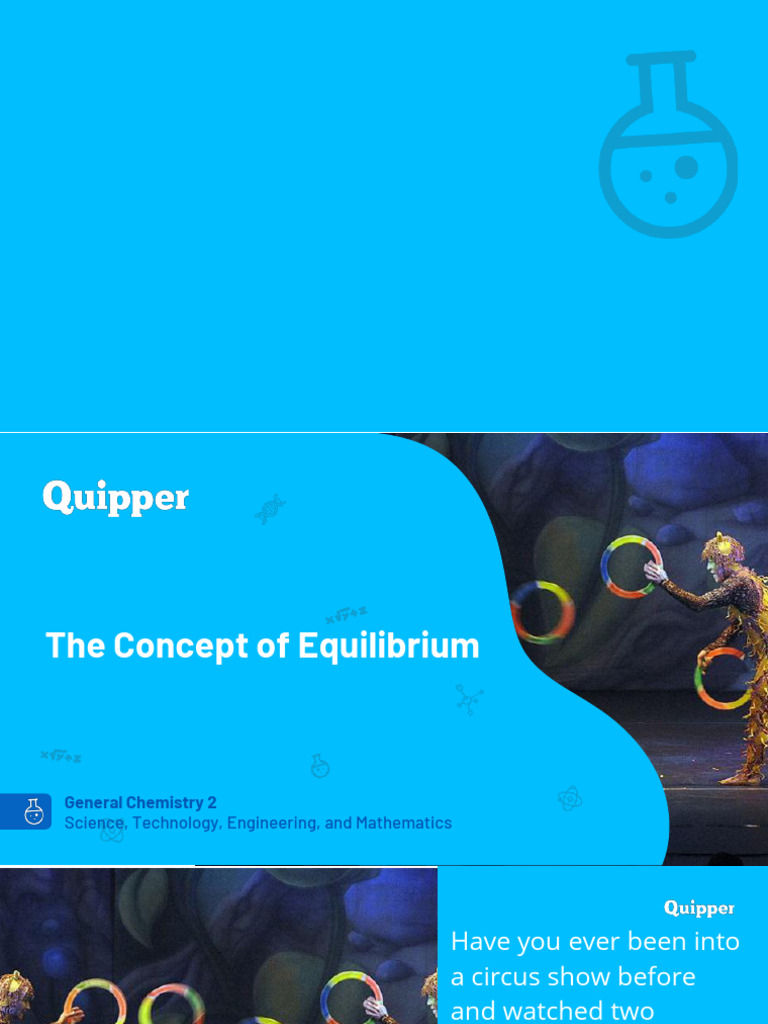 Quipper

The Concept of Equilibrium

General Chemistry 2
Science, Technology, Engineering, and Mathematics

Quipper

Have you ever been into a circus show before and watched two